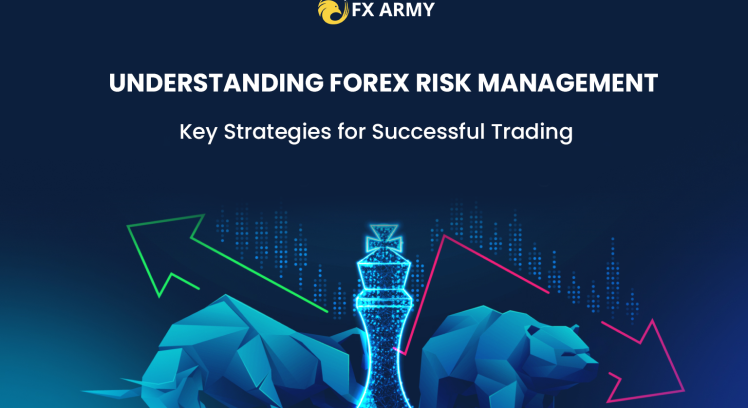 FX ARMY

UNDERSTANDING FOREX RISK MANAGEMENT

Key Strategies for Successful Trading